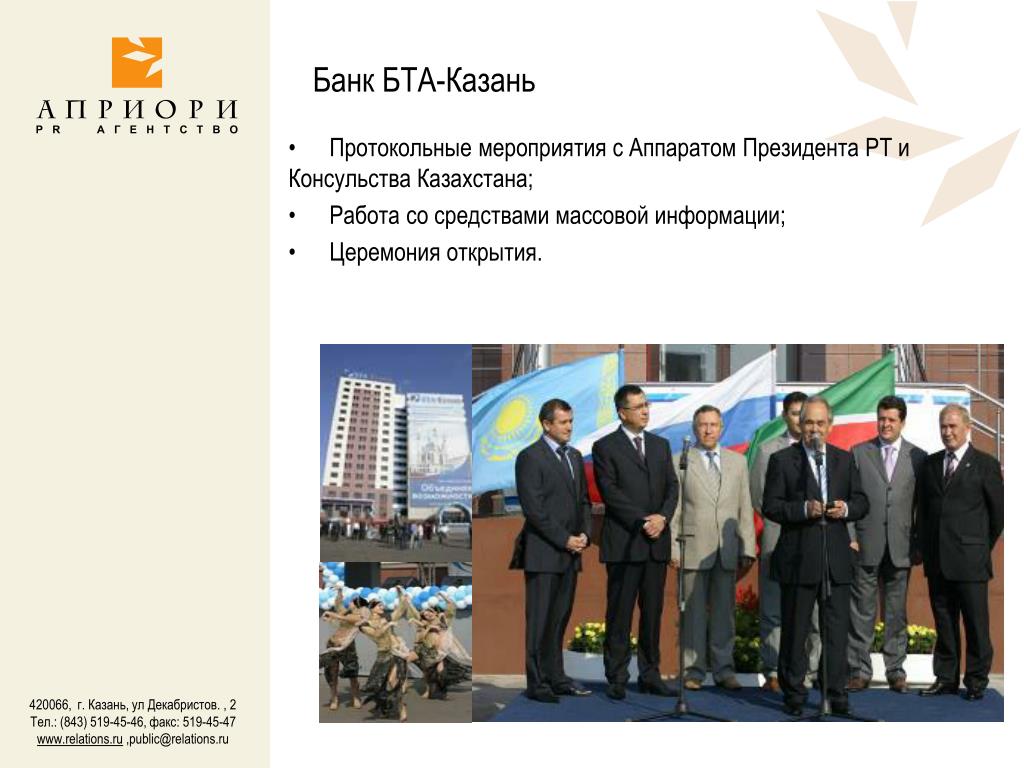 АПРИОРИ
PR АГЕНТСТВО

Банк БТА-Казань

• Протокольные мероприятия с Аппаратом Президента РТ и Консульства Казахстана;
• Работа со средствами массовой информации;
• Церемония открытия.

Объединяя возможности

420066, г. Казань, ул Декабристов. , 2
Тел.: (843) 519-45-46, факс: 519-45-47
www.relations.ru ,public@relations.ru